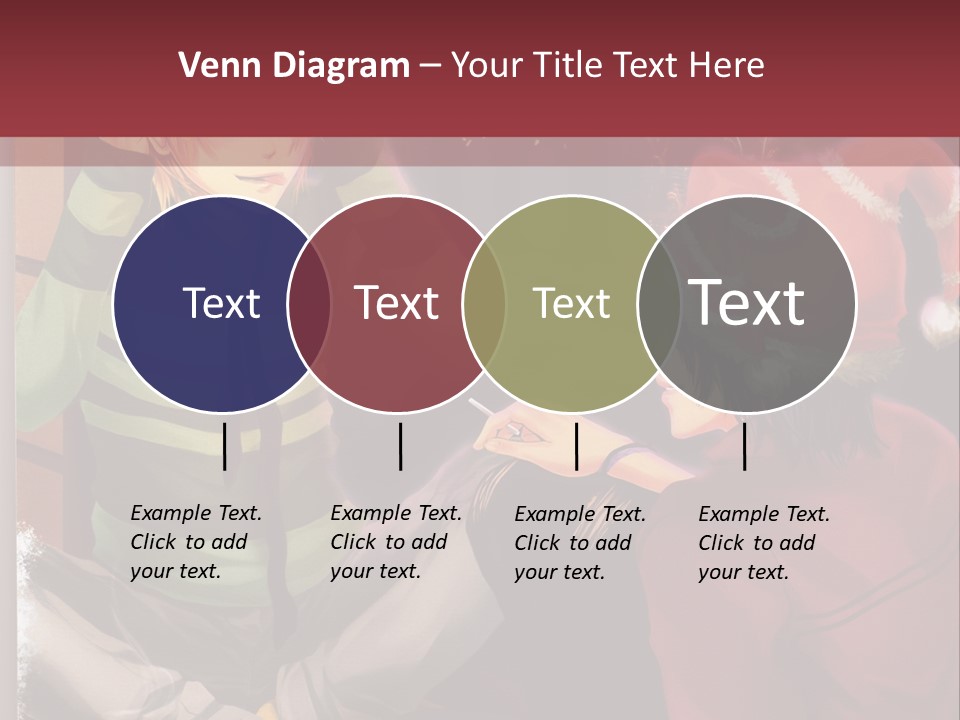 Venn Diagram – Your Title Text Here

Text

Text

Text

Text

Example Text. Click to add your text.

Example Text. Click to add your text.

Example Text. Click to add your text.

Example Text. Click to add your text.